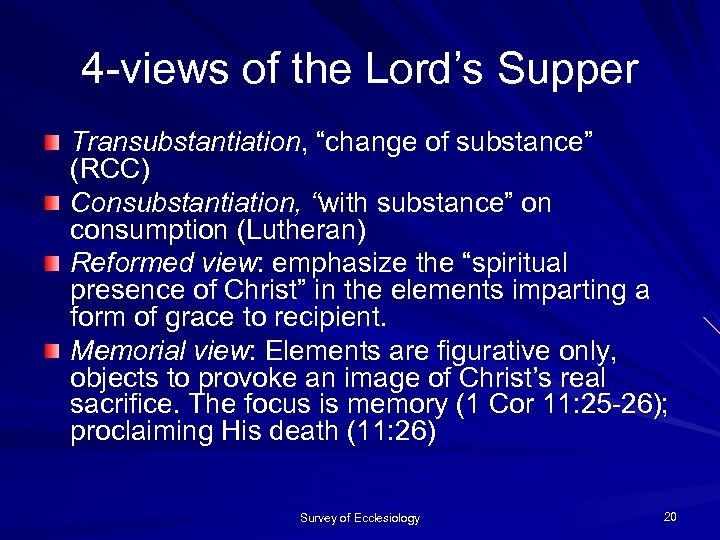 4-views of the Lord’s Supper

Transubstantiation, “change of substance” (RCC)

Consubstantiation, “with substance” on consumption (Lutheran)

Reformed view: emphasize the “spiritual presence of Christ” in the elements imparting a form of grace to recipient.

Memorial view: Elements are figurative only, objects to provoke an image of Christ’s real sacrifice. The focus is memory (1 Cor 11:25-26); proclaiming His death (11:26)

Survey of Ecclesiology

20